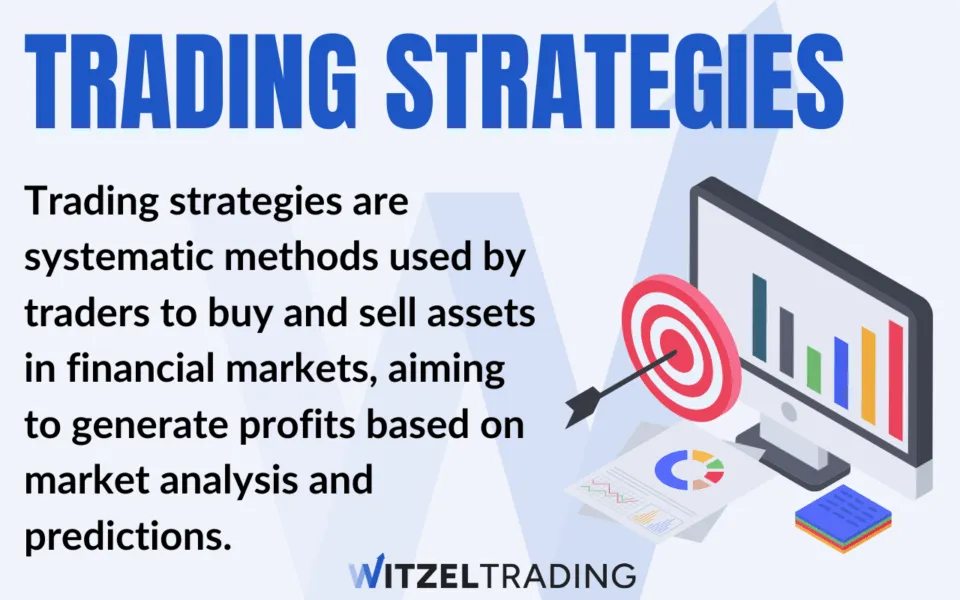 TRADING STRATEGIES

Trading strategies are systematic methods used by traders to buy and sell assets in financial markets, aiming to generate profits based on market analysis and predictions.

WITZELTRADING